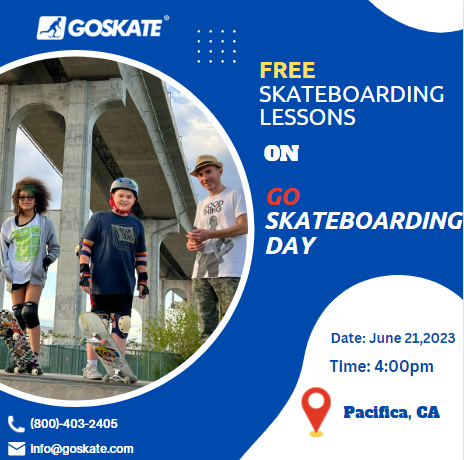 GOSKATE®

FREE SKATEBOARDING LESSONS

ON

GO SKATEBOARDING DAY

GOOD THING

Date: June 21,2023

Time: 4:00pm

Pacifica, CA

(800)-403-2405

info@goskate.com